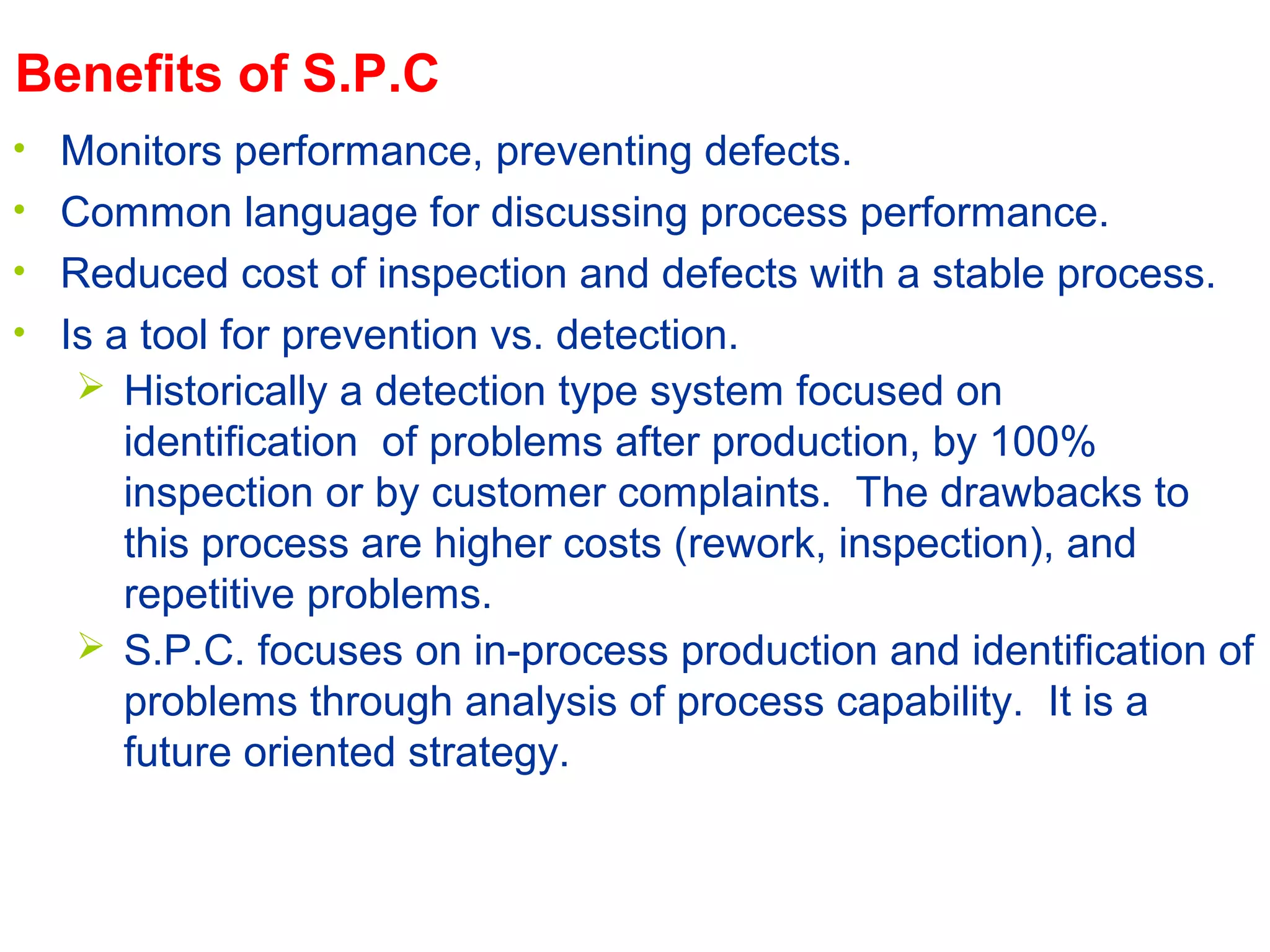 Benefits of S.P.C

• Monitors performance, preventing defects.
• Common language for discussing process performance.
• Reduced cost of inspection and defects with a stable process.
• Is a tool for prevention vs. detection.
  ➢ Historically a detection type system focused on identification of problems after production, by 100% inspection or by customer complaints. The drawbacks to this process are higher costs (rework, inspection), and repetitive problems.
  ➢ S.P.C. focuses on in-process production and identification of problems through analysis of process capability. It is a future oriented strategy.